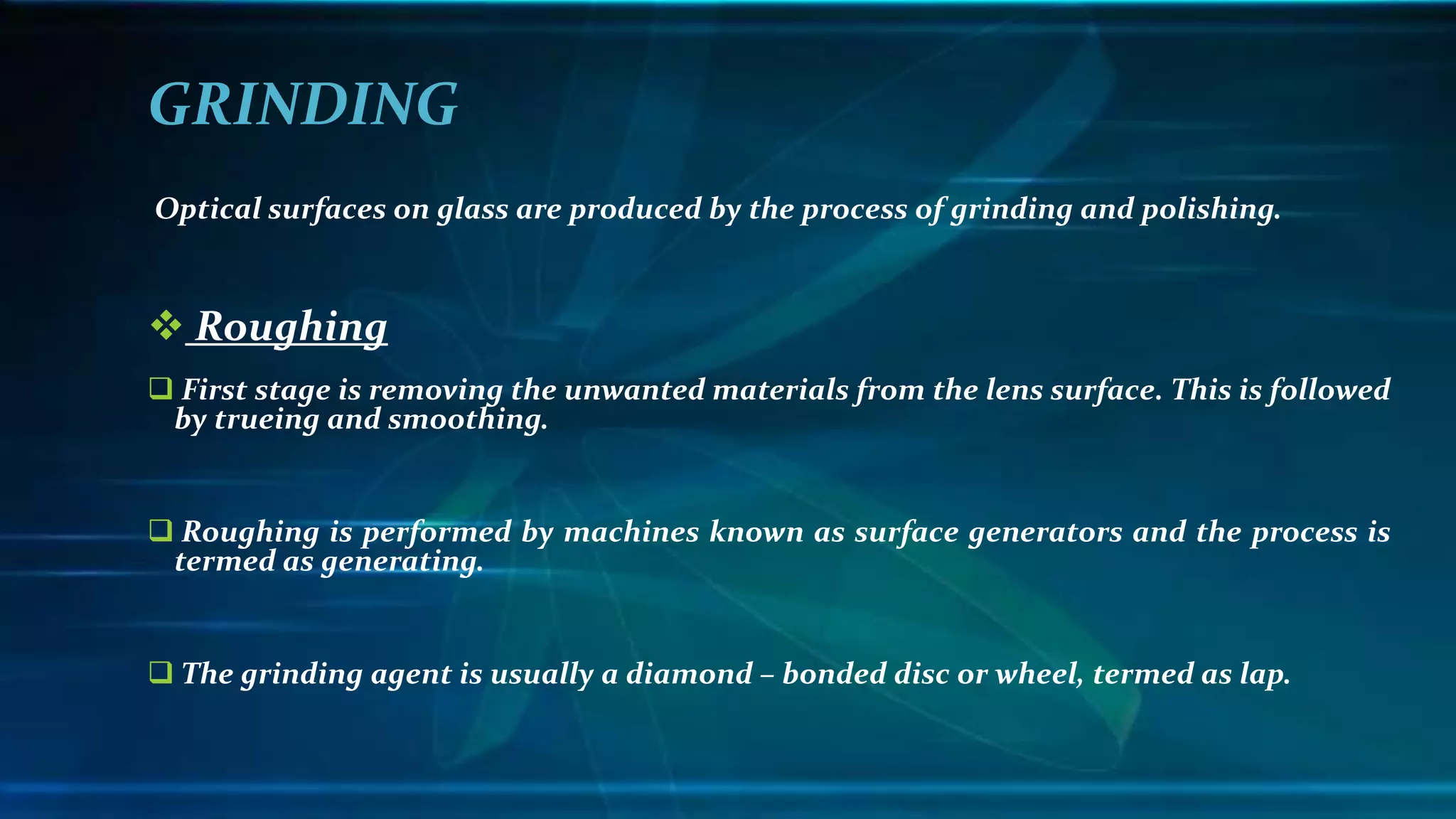 GRINDING

Optical surfaces on glass are produced by the process of grinding and polishing.

❖ Roughing

❑ First stage is removing the unwanted materials from the lens surface. This is followed by trueing and smoothing.

❑ Roughing is performed by machines known as surface generators and the process is termed as generating.

❑ The grinding agent is usually a diamond – bonded disc or wheel, termed as lap.